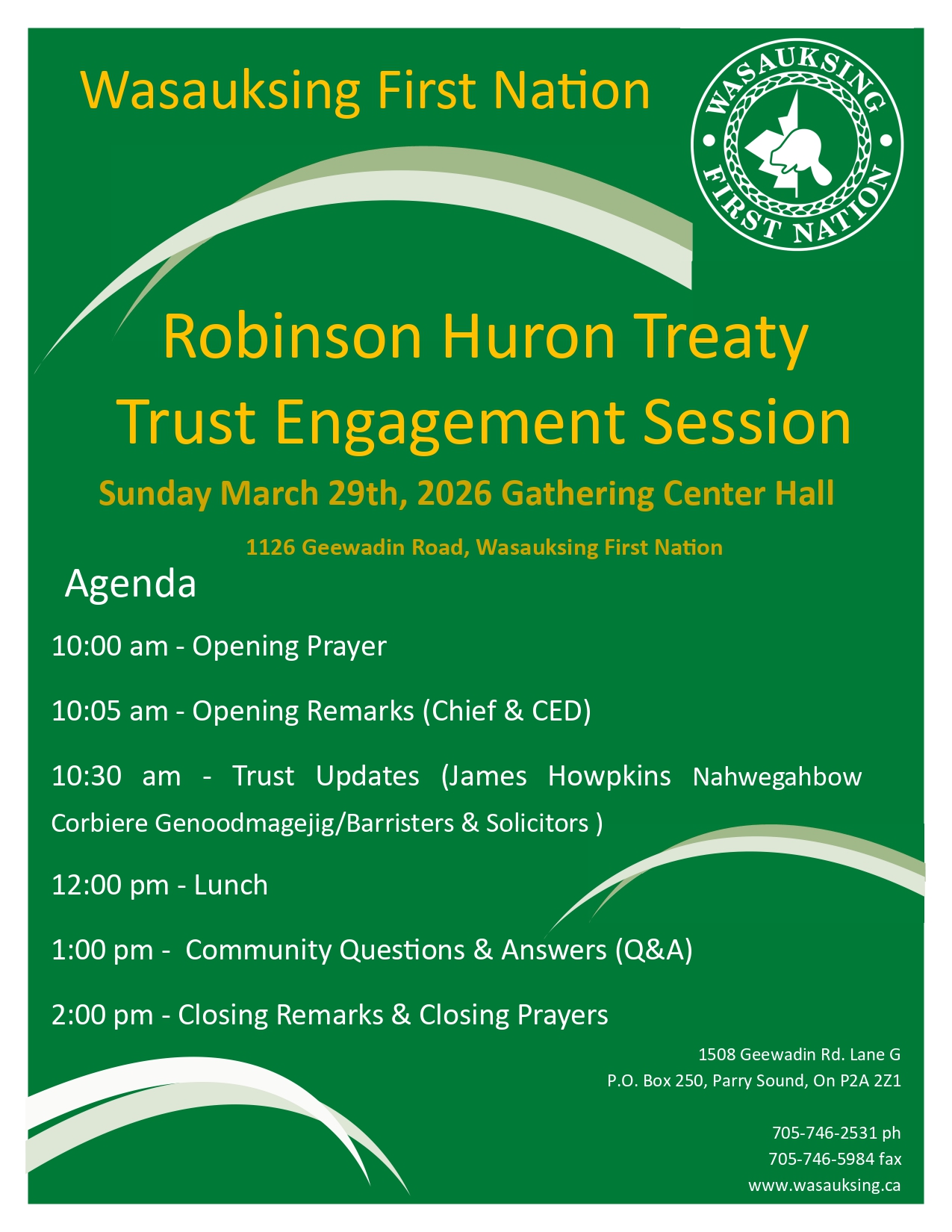 Wasauksing First Nation

WASAUKSING FIRST NATION

Robinson Huron Treaty Trust Engagement Session

Sunday March 29th, 2026 Gathering Center Hall

1126 Geewadin Road, Wasauksing First Nation

Agenda

10:00 am - Opening Prayer

10:05 am - Opening Remarks (Chief & CED)

10:30 am - Trust Updates (James Howpkins Nahwegahbow Corbiere Genoodmagejig/Barristers & Solicitors )

12:00 pm - Lunch

1:00 pm - Community Questions & Answers (Q&A)

2:00 pm - Closing Remarks & Closing Prayers

1508 Geewadin Rd. Lane G
P.O. Box 250, Parry Sound, On P2A 2Z1

705-746-2531 ph
705-746-5984 fax
www.wasauksing.ca